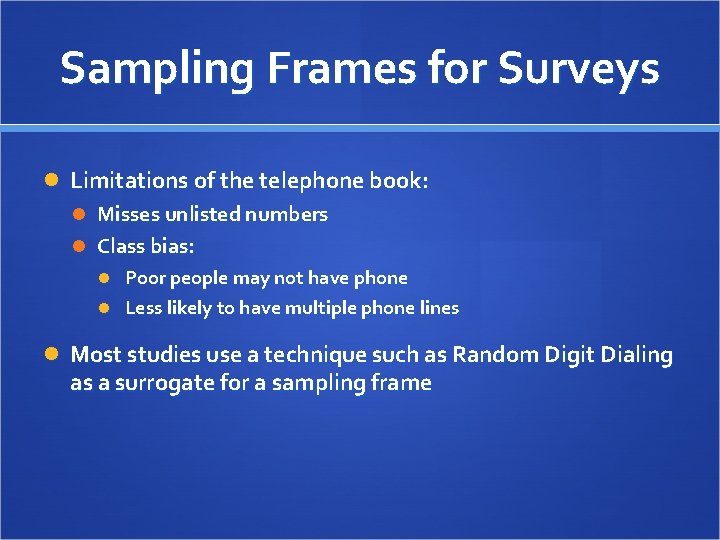 Sampling Frames for Surveys

Limitations of the telephone book:

Misses unlisted numbers

Class bias:

Poor people may not have phone

Less likely to have multiple phone lines

Most studies use a technique such as Random Digit Dialing as a surrogate for a sampling frame